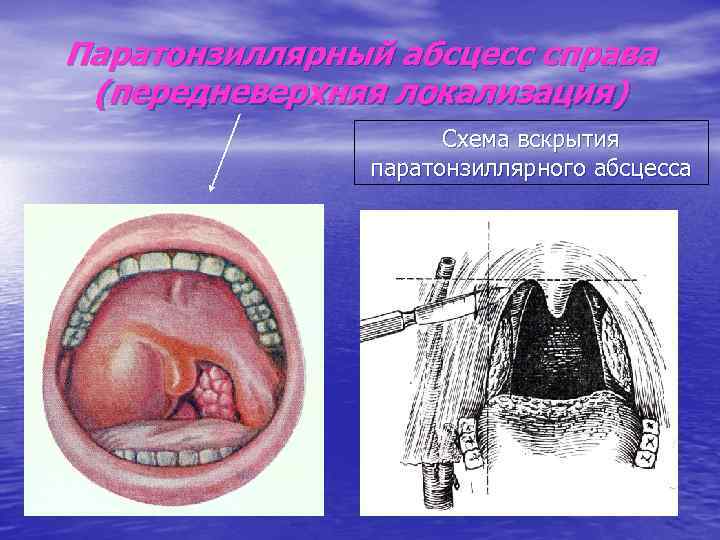 Паратонзиллярный абсцесс справа (передневерхняя локализация)

Схема вскрытия паратонзиллярного абсцесса